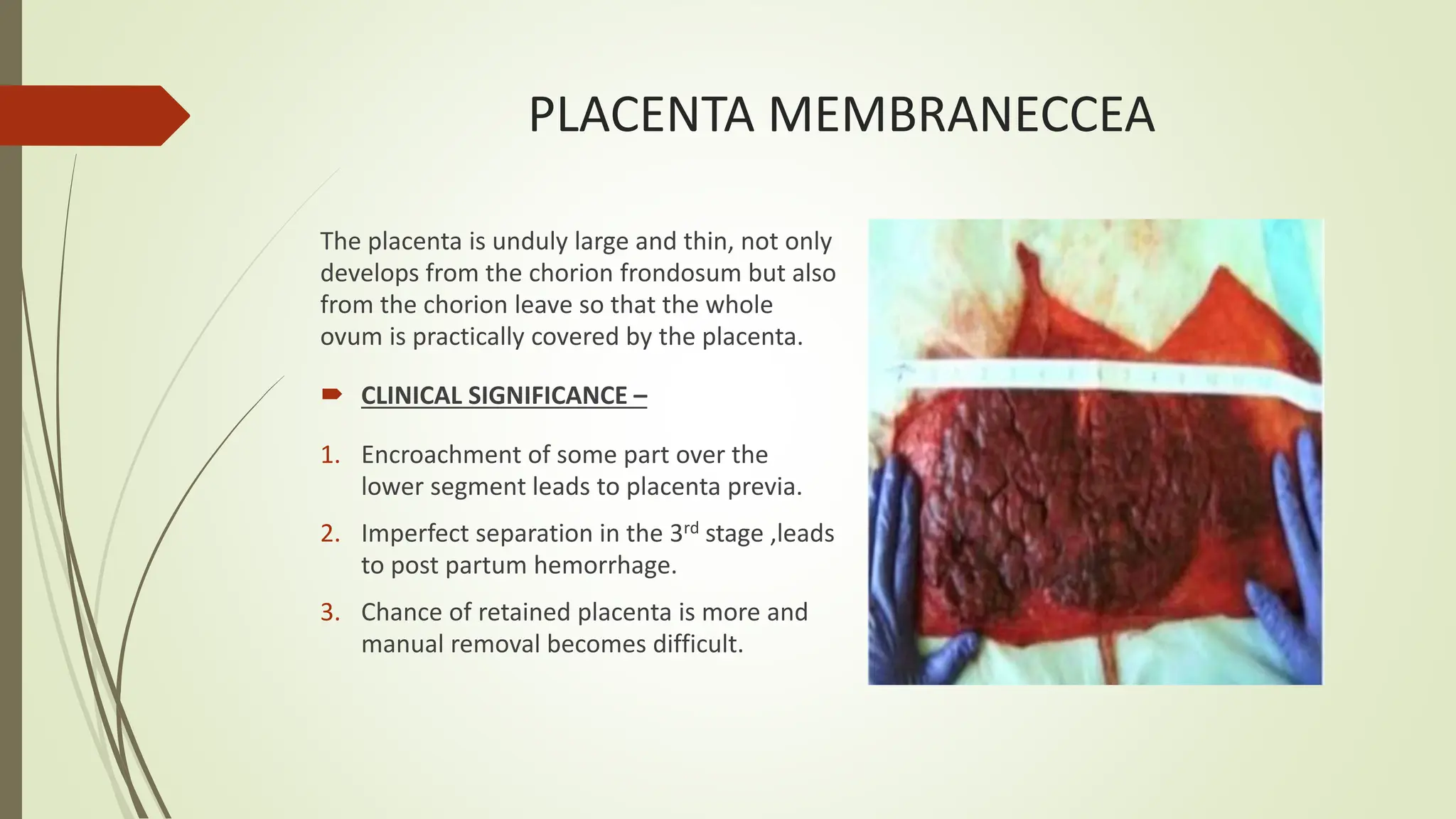 PLACENTA MEMBRANECCEA

The placenta is unduly large and thin, not only develops from the chorion frondosum but also from the chorion leave so that the whole ovum is practically covered by the placenta.

CLINICAL SIGNIFICANCE –

1. Encroachment of some part over the lower segment leads to placenta previa.
2. Imperfect separation in the 3$^{rd}$ stage ,leads to post partum hemorrhage.
3. Chance of retained placenta is more and manual removal becomes difficult.